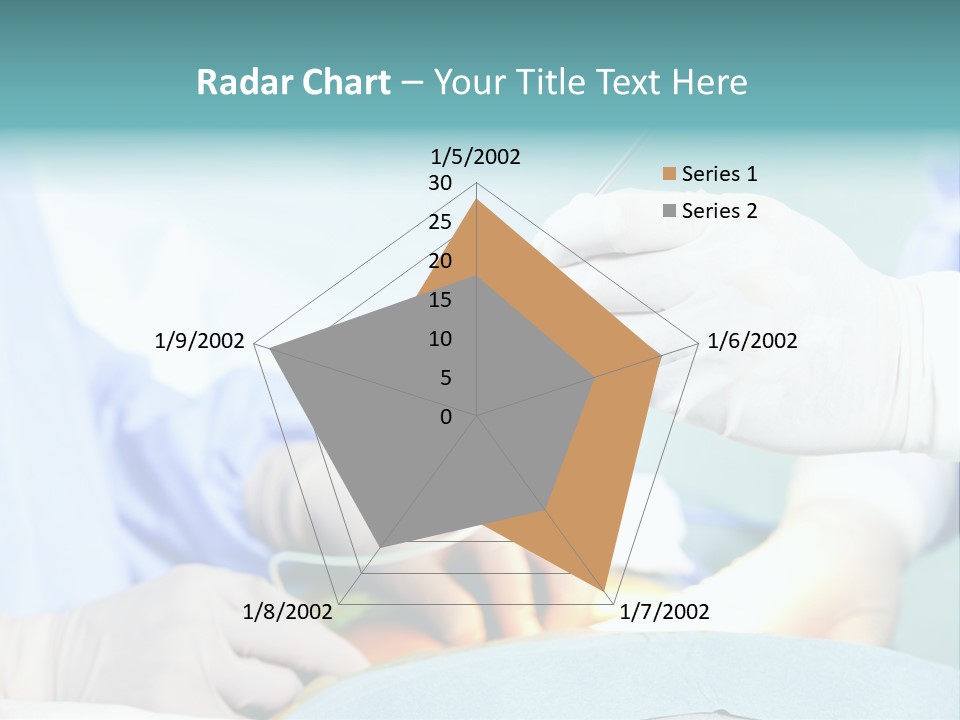 Radar Chart – Your Title Text Here

1/5/2002
30
25
20
15
10
5
0
1/6/2002
1/7/2002
1/8/2002
1/9/2002

Series 1
Series 2